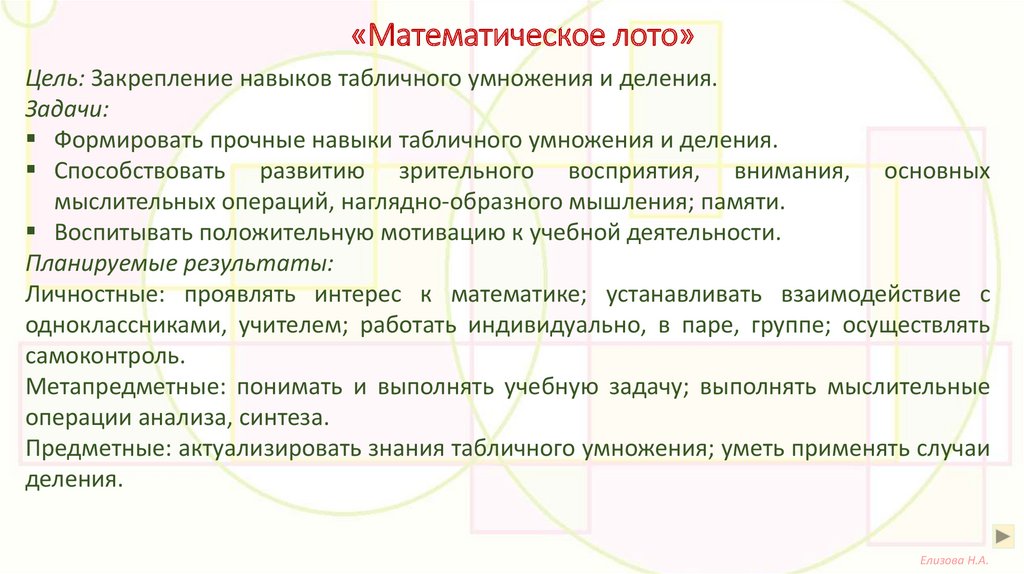 «Математическое лото»

Цель: Закрепление навыков табличного умножения и деления.

Задачи:

▪ Формировать прочные навыки табличного умножения и деления.
▪ Способствовать развитию зрительного восприятия, внимания, основных мыслительных операций, наглядно-образного мышления; памяти.
▪ Воспитывать положительную мотивацию к учебной деятельности.

Планируемые результаты:

Личностные: проявлять интерес к математике; устанавливать взаимодействие с одноклассниками, учителем; работать индивидуально, в паре, группе; осуществлять самоконтроль.

Метапредметные: понимать и выполнять учебную задачу; выполнять мыслительные операции анализа, синтеза.

Предметные: актуализировать знания табличного умножения; уметь применять случаи деления.

Елизова Н.А.